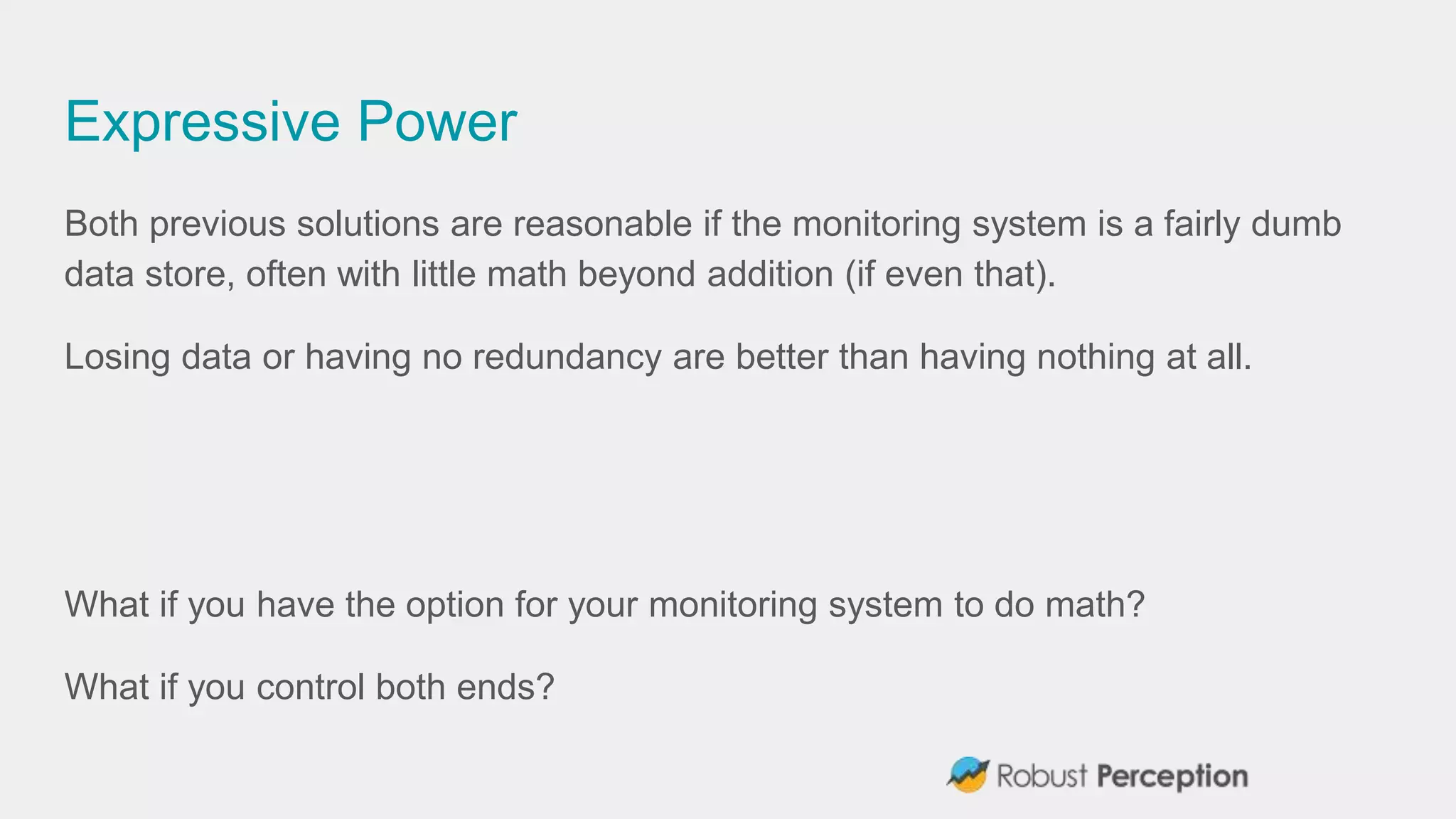 Expressive Power

Both previous solutions are reasonable if the monitoring system is a fairly dumb data store, often with little math beyond addition (if even that).

Losing data or having no redundancy are better than having nothing at all.

What if you have the option for your monitoring system to do math?

What if you control both ends?

Robust Perception